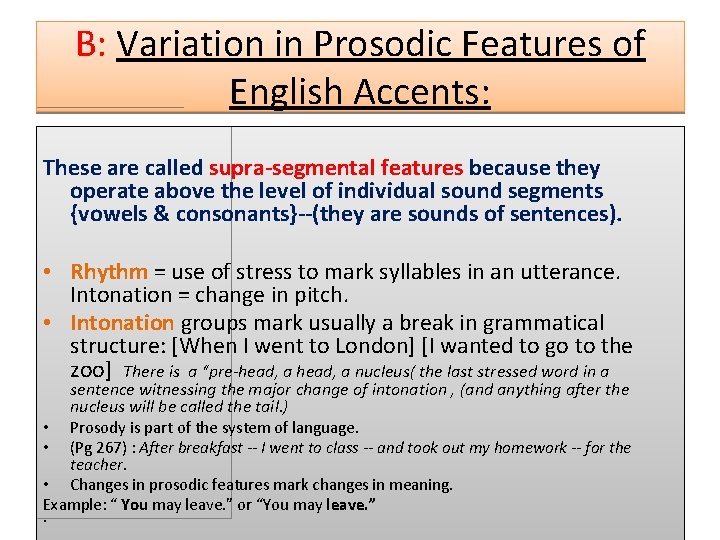 B: Variation in Prosodic Features of English Accents:

These are called supra-segmental features because they operate above the level of individual sound segments {vowels & consonants}--(they are sounds of sentences).

• Rhythm = use of stress to mark syllables in an utterance. Intonation = change in pitch.
• Intonation groups mark usually a break in grammatical structure: [When I went to London] [I wanted to go to the zoo] There is a "pre-head, a head, a nucleus( the last stressed word in a sentence witnessing the major change of intonation , (and anything after the nucleus will be called the tail.)
• Prosody is part of the system of language.
• (Pg 267) : After breakfast -- I went to class -- and took out my homework -- for the teacher.
• Changes in prosodic features mark changes in meaning.
Example: " You may leave." or "You may leave."
.